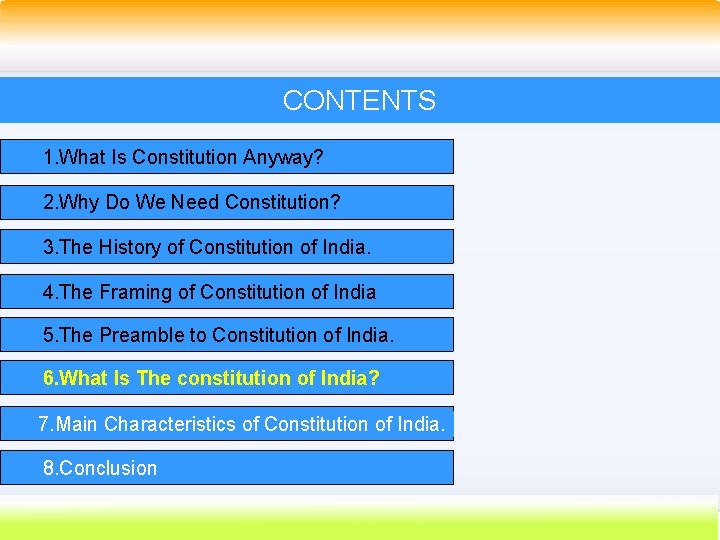 CONTENTS

1.What Is Constitution Anyway?

2.Why Do We Need Constitution?

3.The History of Constitution of India.

4.The Framing of Constitution of India

5.The Preamble to Constitution of India.

6.What Is The constitution of India?

7.Main Characteristics of Constitution of India.

8.Conclusion